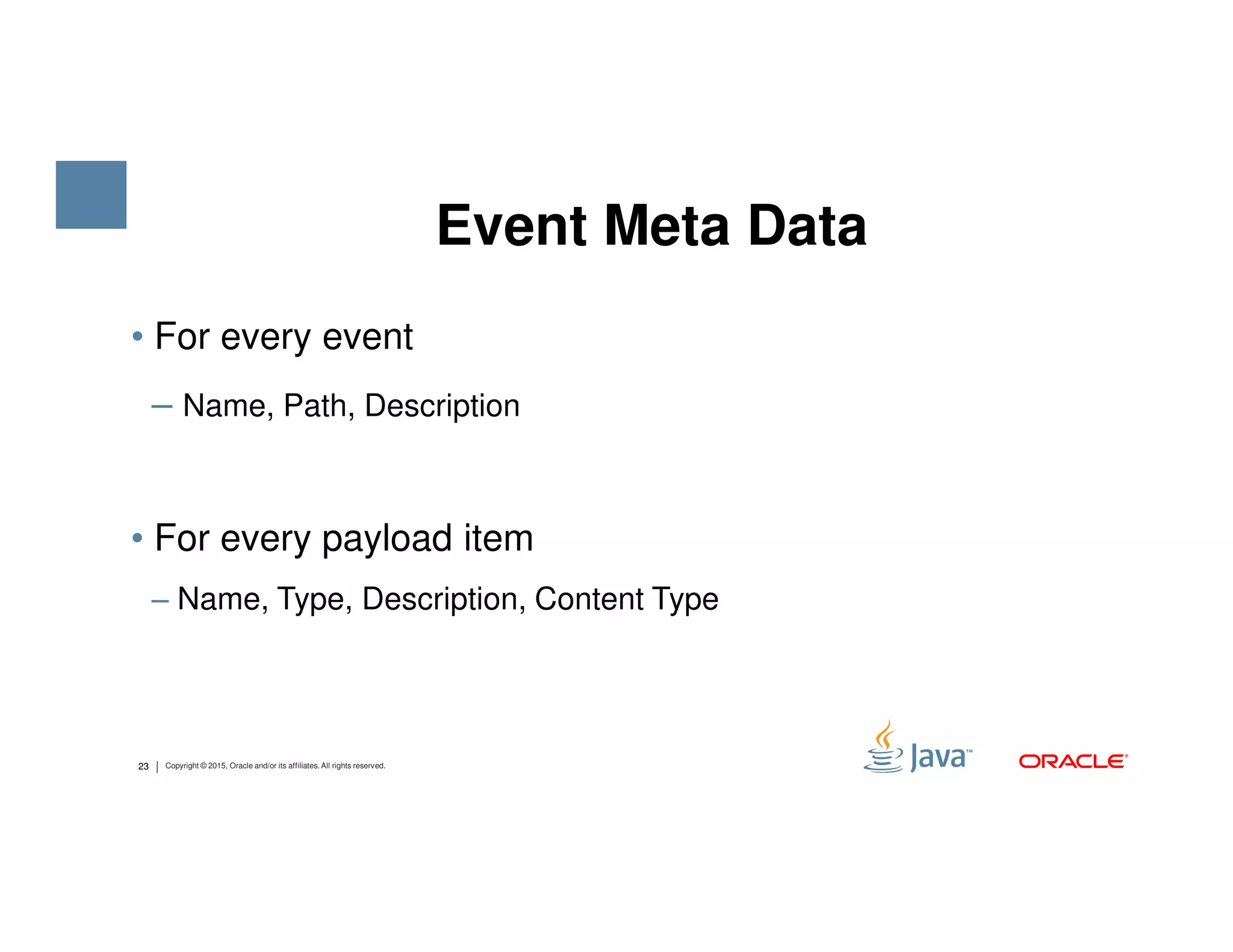 Event Meta Data

• For every event

– Name, Path, Description

• For every payload item

– Name, Type, Description, Content Type

23 | Copyright © 2015, Oracle and/or its affiliates. All rights reserved.

Java™

ORACLE®